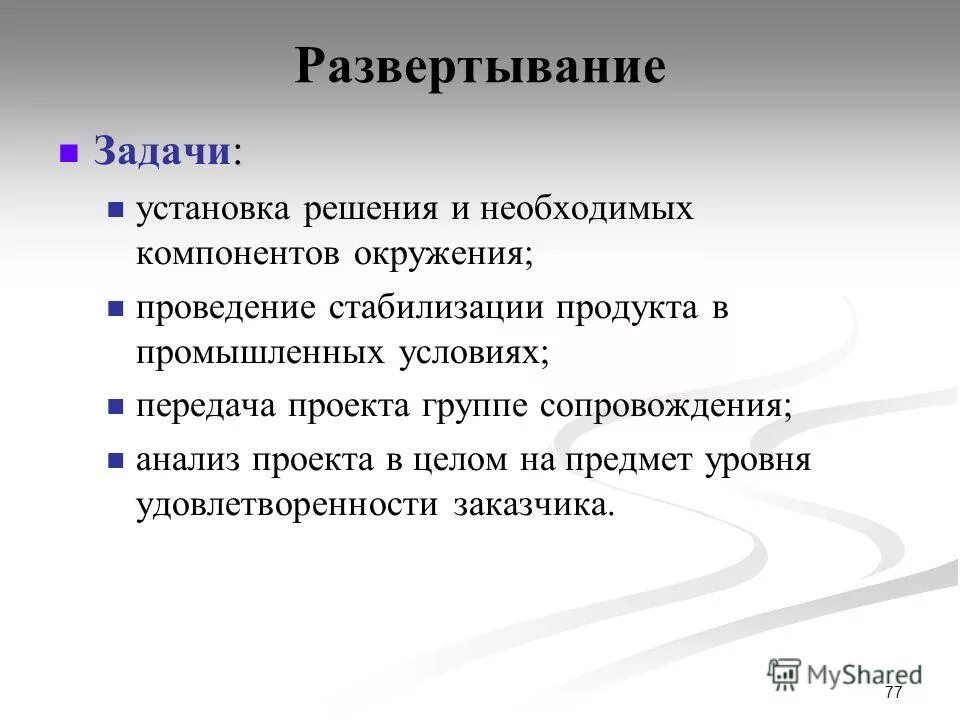 Развертывание

Задачи:

установка решения и необходимых компонентов окружения;

проведение стабилизации продукта в промышленных условиях;

передача проекта группе сопровождения;

анализ проекта в целом на предмет уровня удовлетворенности заказчика.

MyShared

77